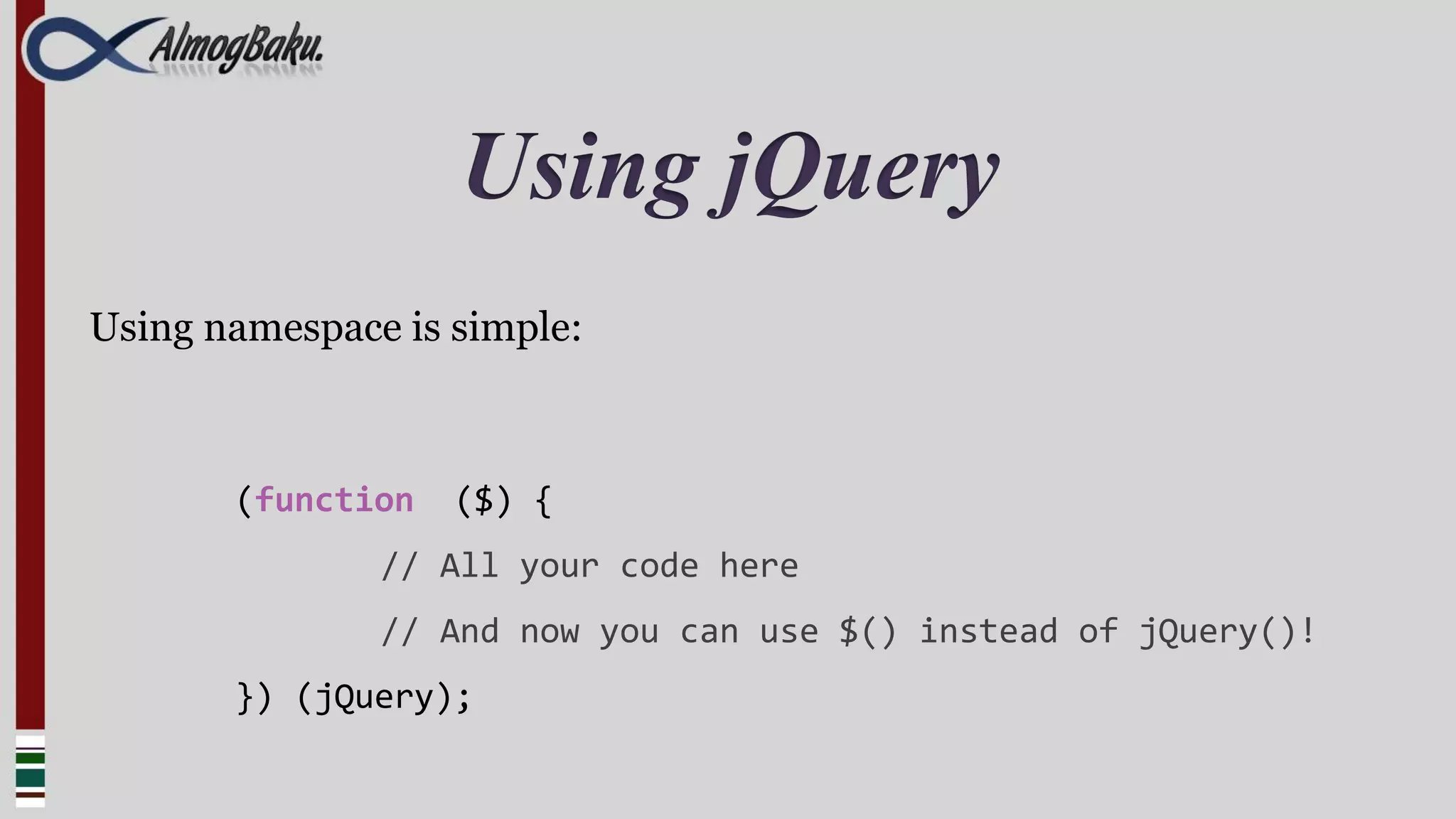 AlmogBaku.

Using jQuery

Using namespace is simple:

(function ($) {
// All your code here
// And now you can use $() instead of jQuery()!
}) (jQuery);